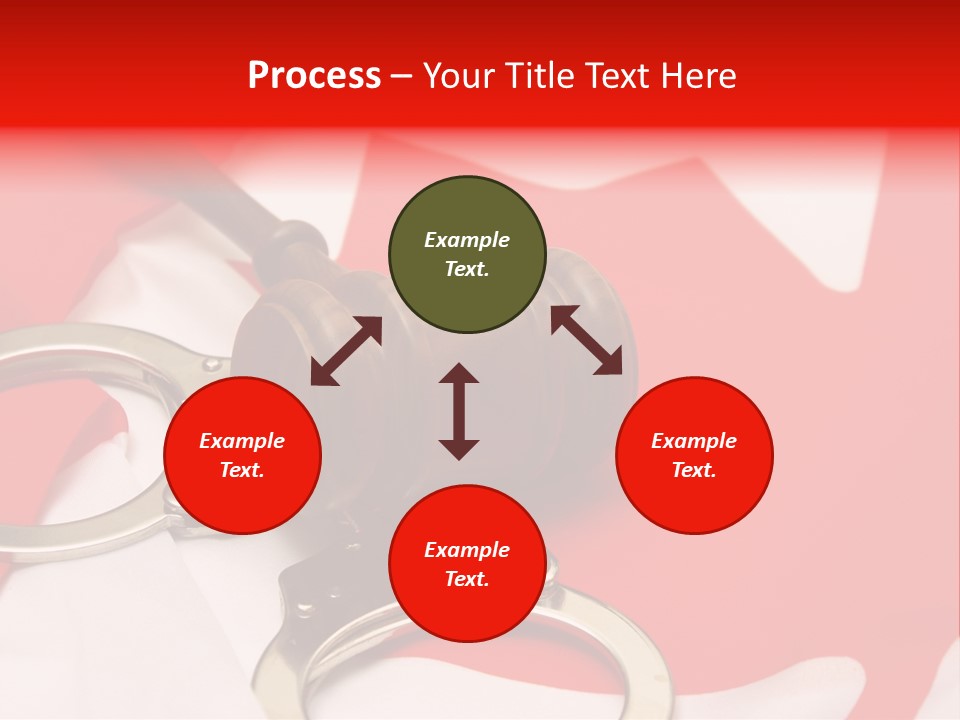 Process – Your Title Text Here

Example Text.

Example Text.

Example Text.

Example Text.